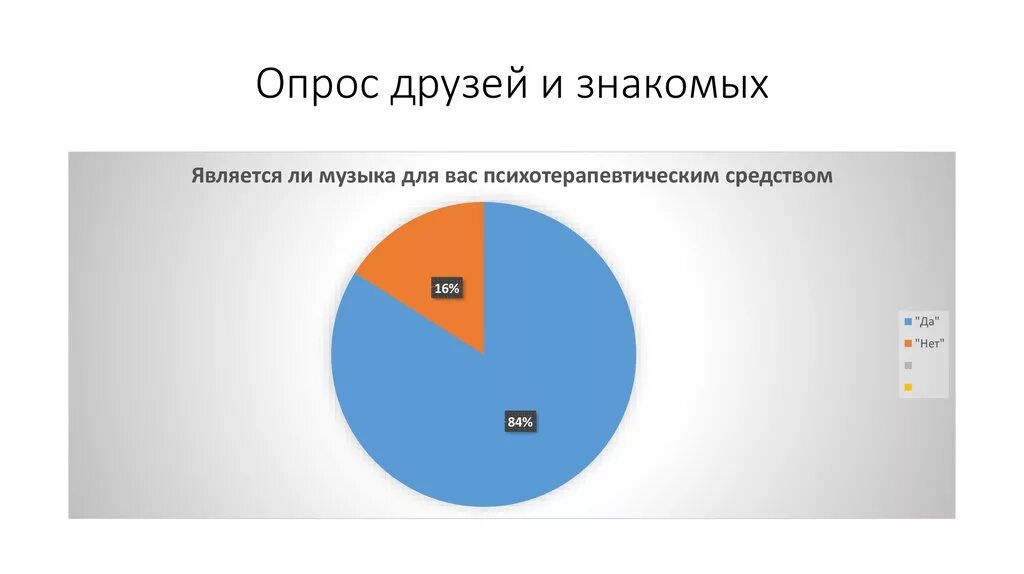 Опрос друзей и знакомых

Является ли музыка для вас психотерапевтическим средством

16%

84%

"Да"
"Нет"